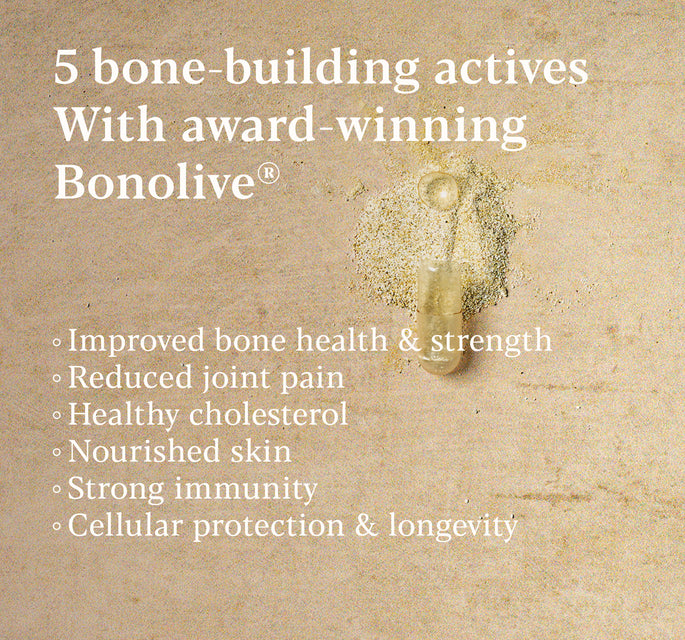 5 bone-building actives
With award-winning
Bonolive®

◦ Improved bone health & strength
◦ Reduced joint pain
◦ Healthy cholesterol
◦ Nourished skin
◦ Strong immunity
◦ Cellular protection & longevity